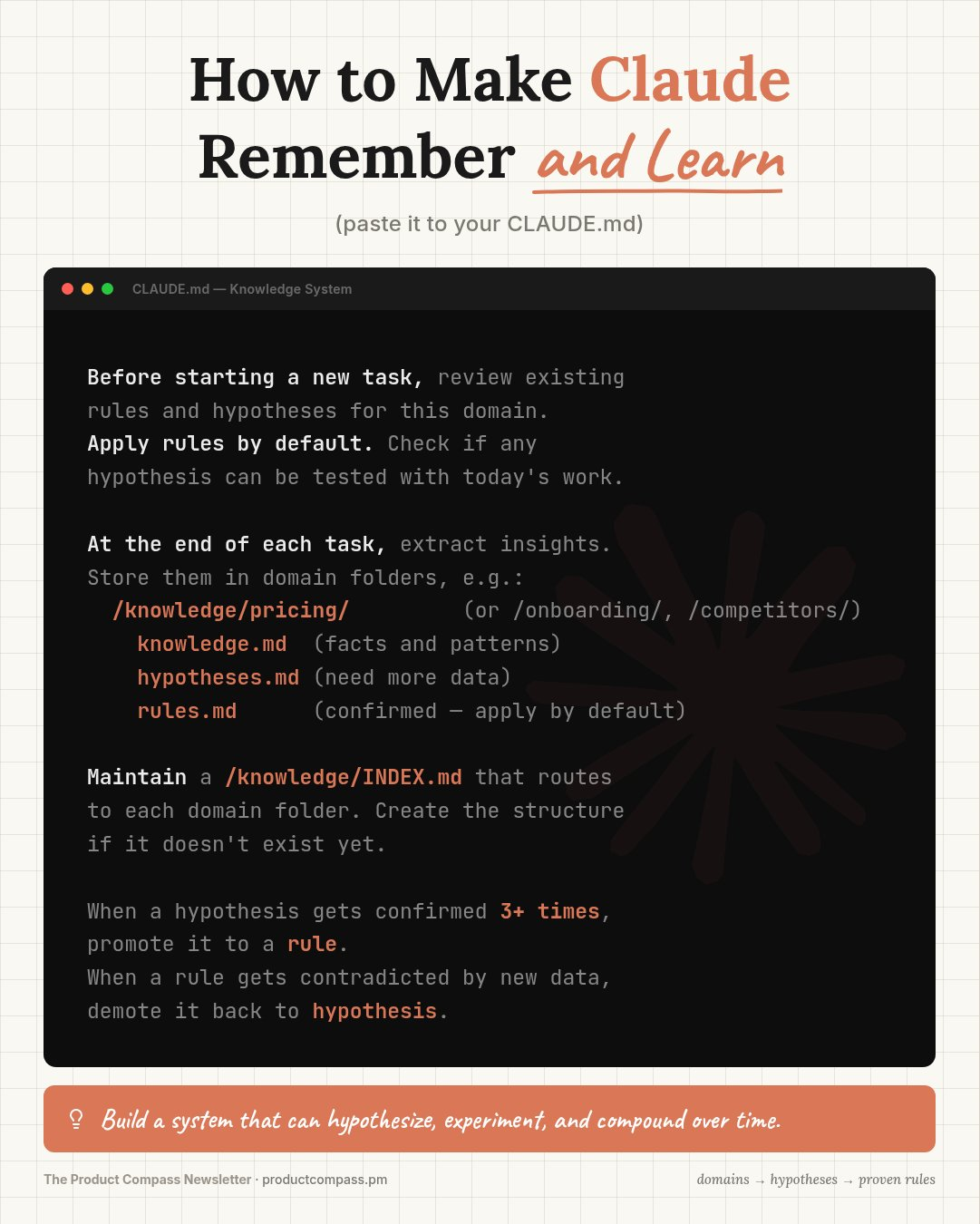 How to Make Claude Remember and Learn

(paste it to your CLAUDE.md)

CLAUDE.md — Knowledge System

Before starting a new task, review existing rules and hypotheses for this domain.
Apply rules by default. Check if any hypothesis can be tested with today's work.

At the end of each task, extract insights.
Store them in domain folders, e.g.:
/knowledge/pricing/ (or /onboarding/, /competitors/)
knowledge.md (facts and patterns)
hypotheses.md (need more data)
rules.md (confirmed — apply by default)

Maintain a /knowledge/INDEX.md that routes to each domain folder. Create the structure if it doesn't exist yet.

When a hypothesis gets confirmed 3+ times, promote it to a rule.
When a rule gets contradicted by new data, demote it back to hypothesis.

Build a system that can hypothesize, experiment, and compound over time.

The Product Compass Newsletter · productcompass.pm

domains → hypotheses → proven rules